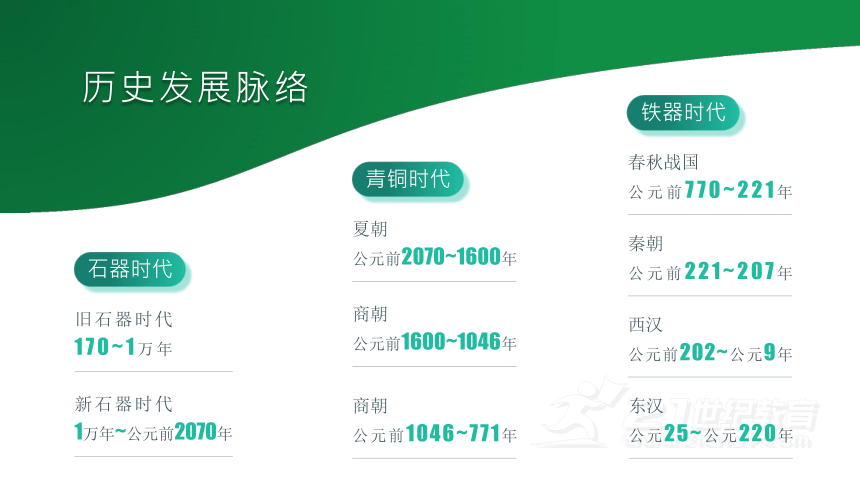 历史发展脉络

石器时代

旧石器时代
170~1万年

新石器时代
1万年~公元前2070年

青铜时代

夏朝
公元前2070~1600年

商朝
公元前1600~1046年

商朝
公元前1046~771年

铁器时代

春秋战国
公元前770~221年

秦朝
公元前221~207年

西汉
公元前202~公元9年

东汉
公元25~公元220年

21世纪教育